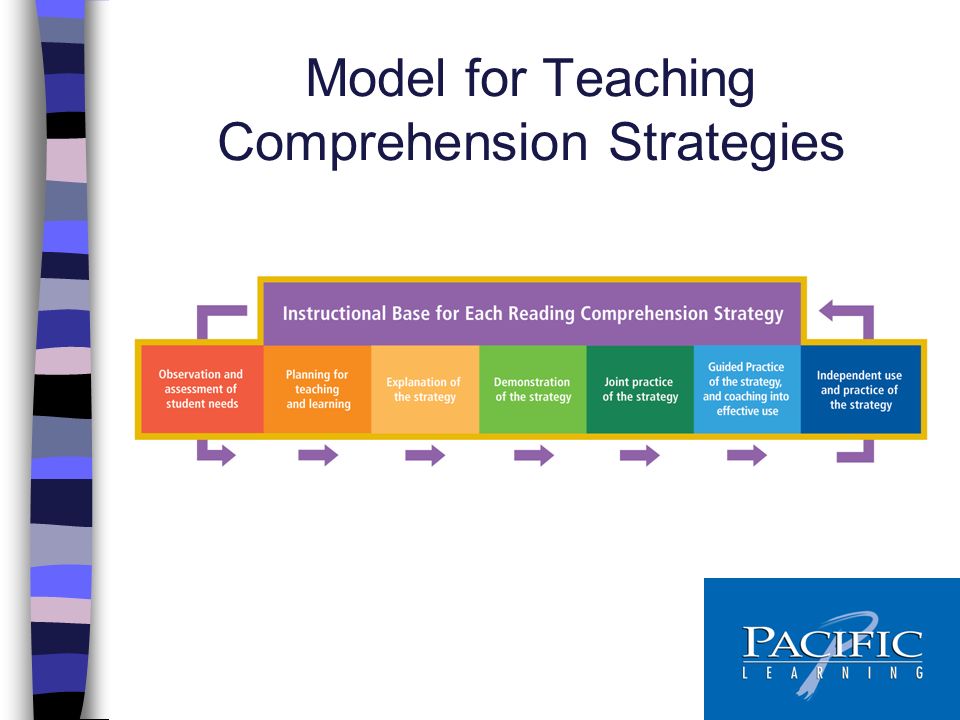 Model for Teaching Comprehension Strategies

Instructional Base for Each Reading Comprehension Strategy

Observation and assessment of student needs

Planning for teaching and learning

Explanation of the strategy

Demonstration of the strategy

Joint practice of the strategy

Guided Practice of the strategy, and coaching into effective use

Independent use and practice of the strategy

PACIFIC LEARNING